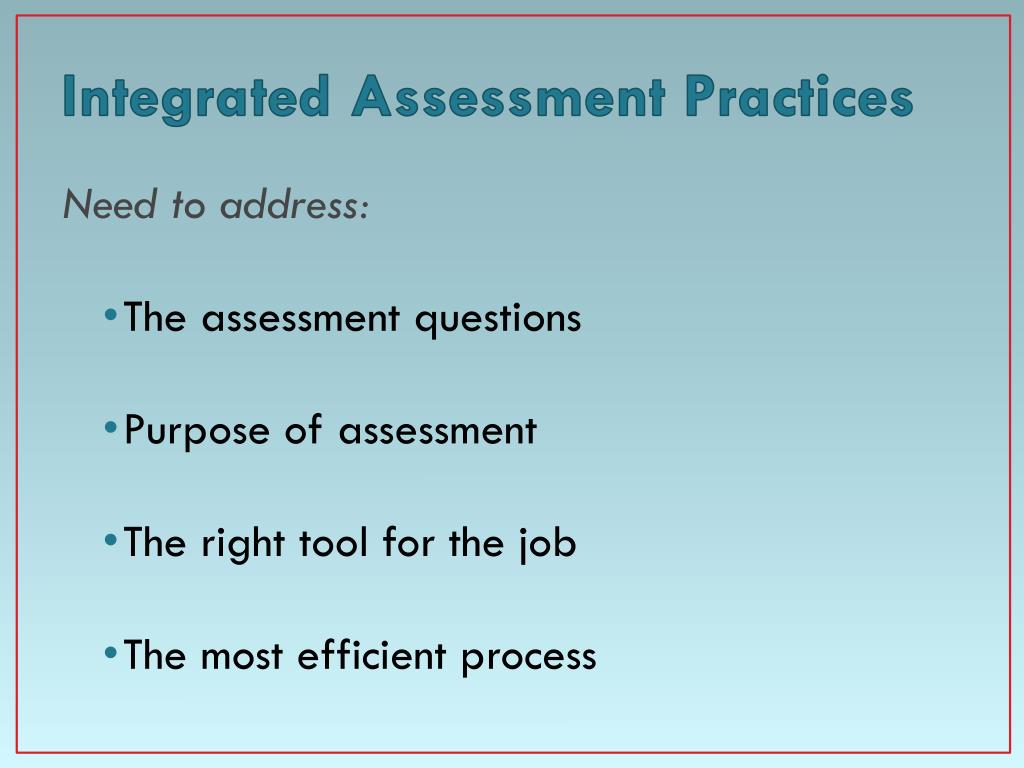 Integrated Assessment Practices

Need to address:

• The assessment questions

• Purpose of assessment

• The right tool for the job

• The most efficient process